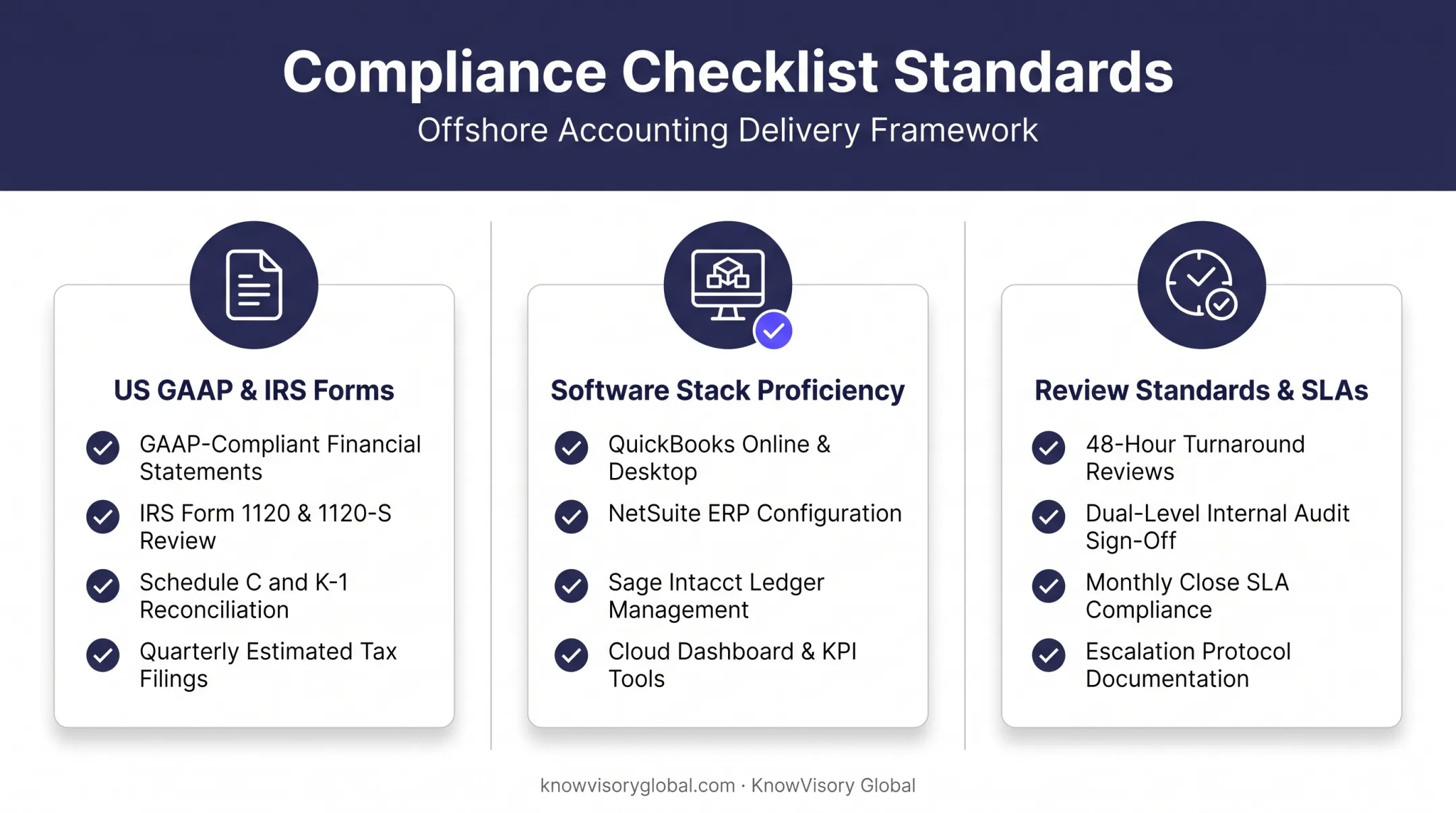 Compliance Checklist Standards
Offshore Accounting Delivery Framework

US GAAP & IRS Forms

GAAP-Compliant Financial Statements

IRS Form 1120 & 1120-S Review

Schedule C and K-1 Reconciliation

Quarterly Estimated Tax Filings

Software Stack Proficiency

QuickBooks Online & Desktop

NetSuite ERP Configuration

Sage Intacct Ledger Management

Cloud Dashboard & KPI Tools

Review Standards & SLAs

48-Hour Turnaround Reviews

Dual-Level Internal Audit Sign-Off

Monthly Close SLA Compliance

Escalation Protocol Documentation

knowvisoryglobal.com · KnowVisory Global